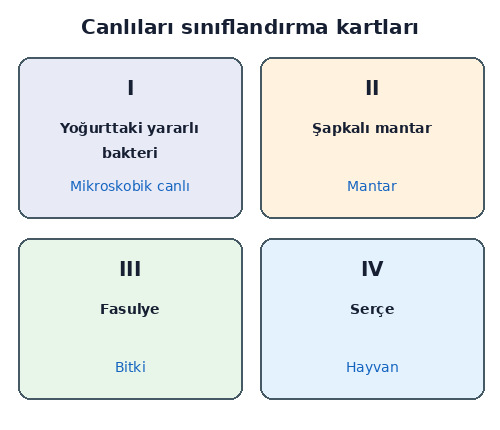 Canlıları sınıflandırma kartları

I

Yoğurttaki yararlı bakteri

Mikroskobik canlı

II

Şapkalı mantar

Mantar

III

Fasulye

Bitki

IV

Serçe

Hayvan